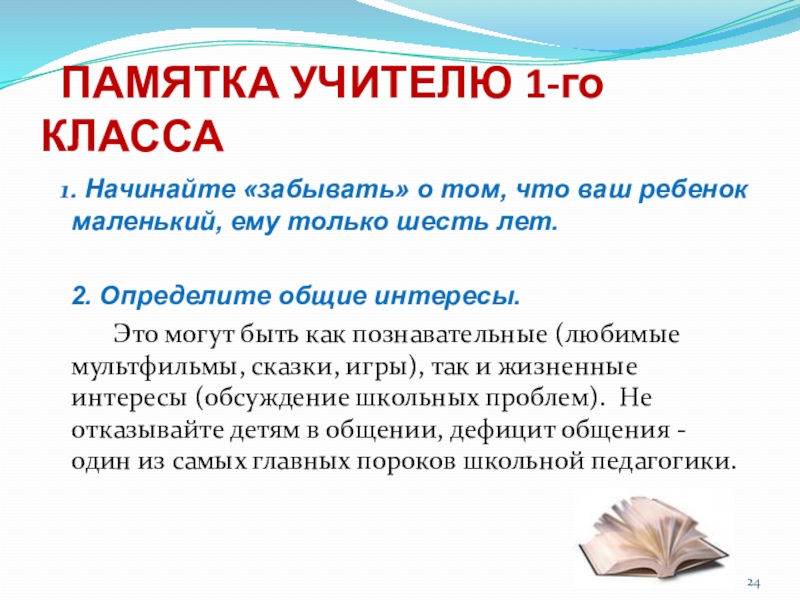 ПАМЯТКА УЧИТЕЛЮ 1-го КЛАССА

1. Начинайте «забывать» о том, что ваш ребенок маленький, ему только шесть лет.

2. Определите общие интересы.

Это могут быть как познавательные (любимые мультфильмы, сказки, игры), так и жизненные интересы (обсуждение школьных проблем). Не отказывайте детям в общении, дефицит общения - один из самых главных пороков школьной педагогики.

24